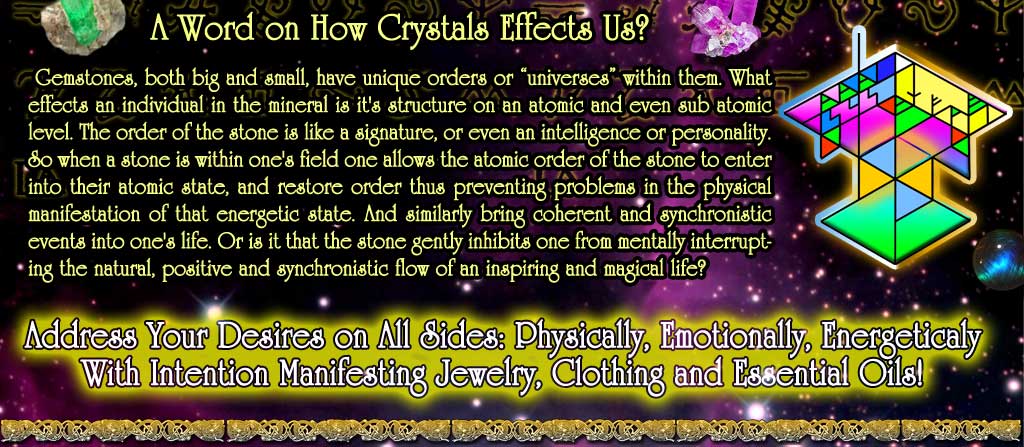 A Word on How Crystals Effects Us?

Gemstones, both big and small, have unique orders or "universes" within them. What effects an individual in the mineral is it's structure on an atomic and even sub atomic level. The order of the stone is like a signature, or even an intelligence or personality. So when a stone is within one's field one allows the atomic order of the stone to enter into their atomic state, and restore order thus preventing problems in the physical manifestation of that energetic state. And similarly bring coherent and synchronistic events into one's life. Or is it that the stone gently inhibits one from mentally interrupting the natural, positive and synchronistic flow of an inspiring and magical life?

Address Your Desires on All Sides: Physically, Emotionally, Energeticaly With Intention Manifesting Jewelry, Clothing and Essential Oils!